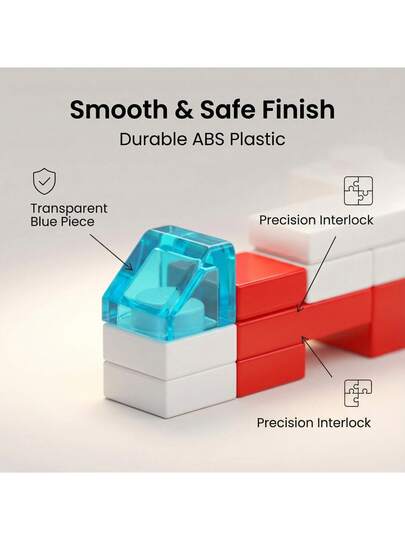 Smooth & Safe Finish
Durable ABS Plastic

Transparent Blue Piece

Precision Interlock

Precision Interlock